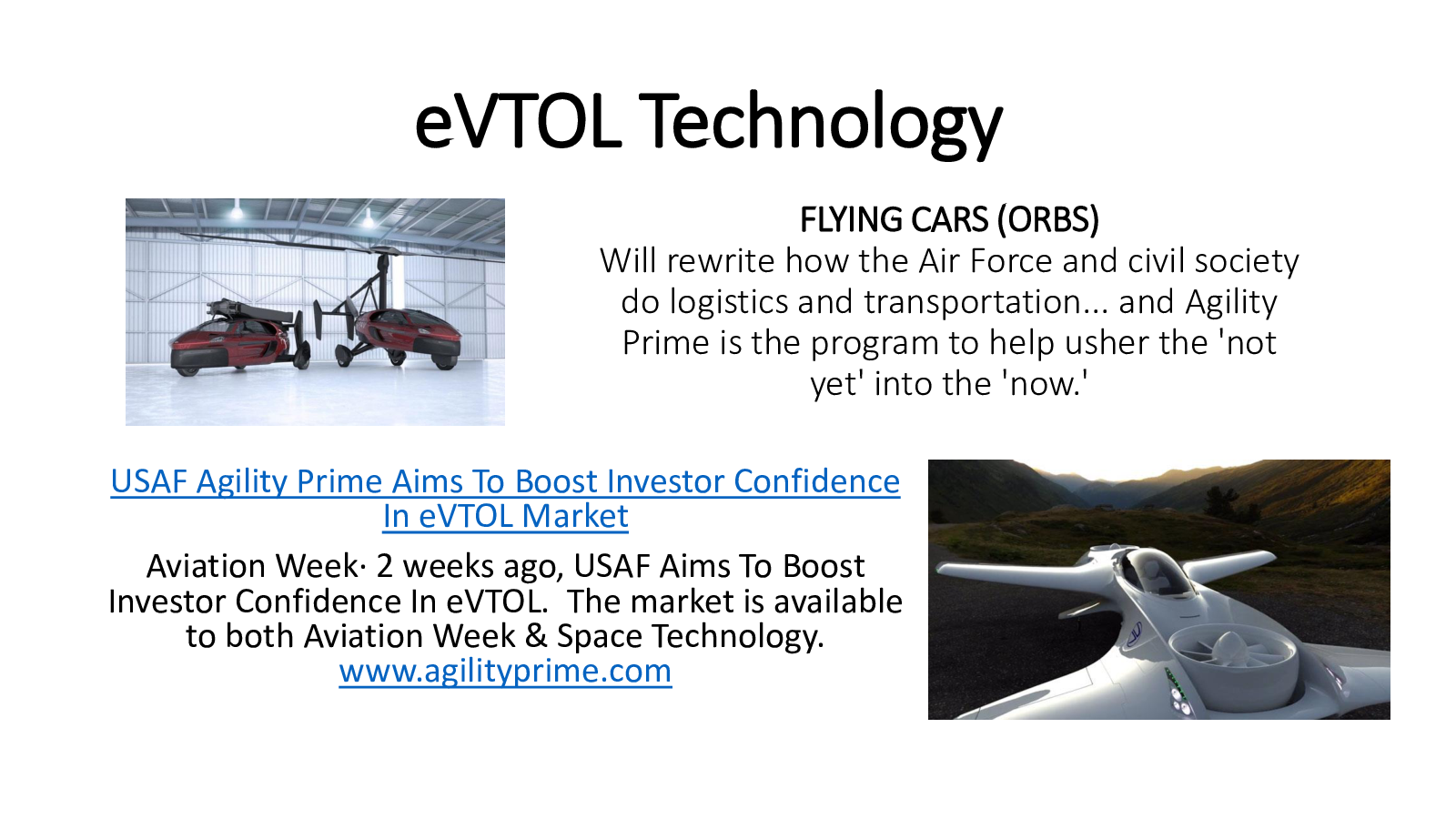 eVTOL Technology

FLYING CARS (ORBS)
Will rewrite how the Air Force and civil society do logistics and transportation... and Agility Prime is the program to help usher the 'not yet' into the 'now.'

USAF Agility Prime Aims To Boost Investor Confidence In eVTOL Market

Aviation Week· 2 weeks ago, USAF Aims To Boost Investor Confidence In eVTOL. The market is available to both Aviation Week & Space Technology.
www.agilityprime.com